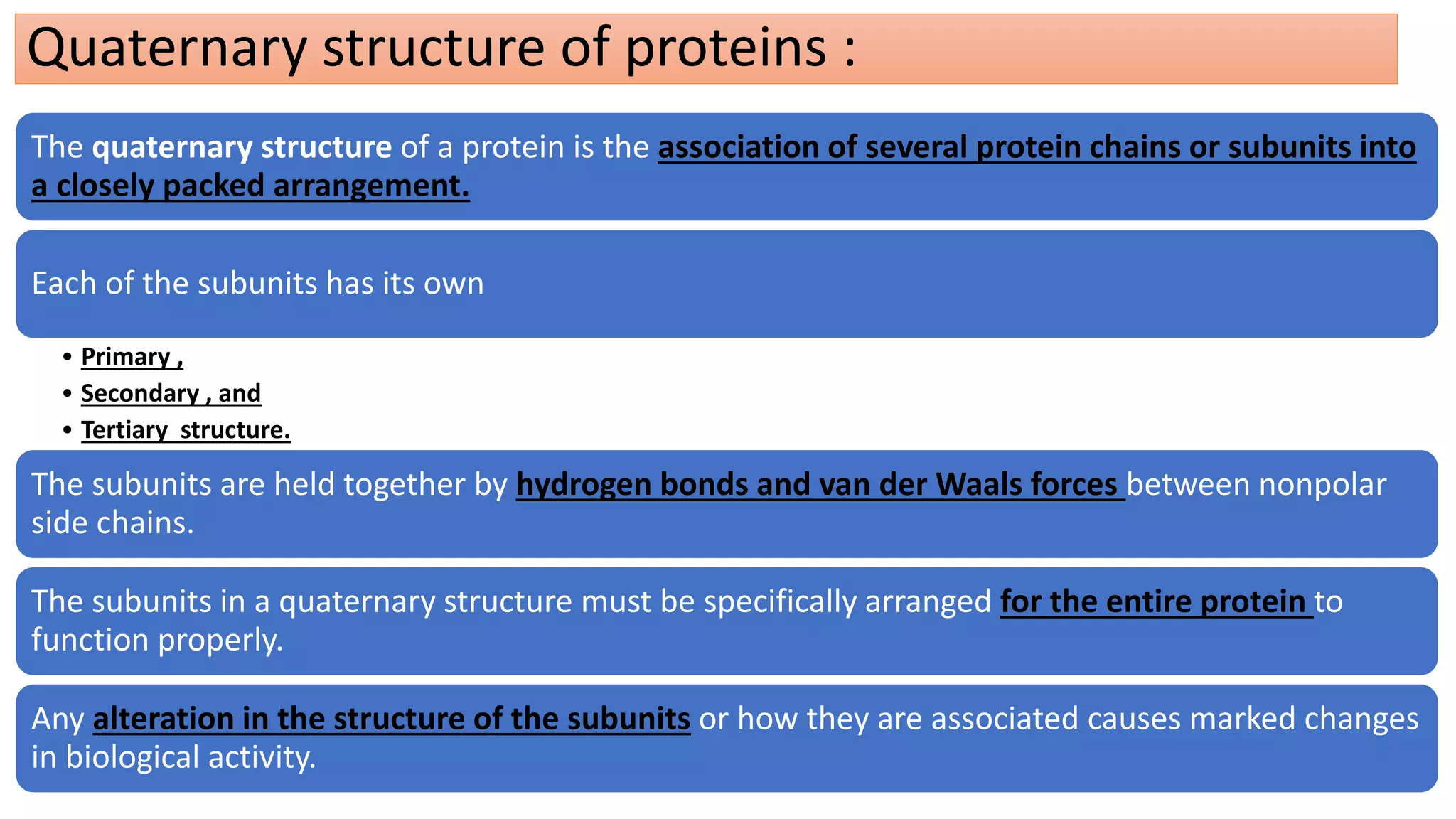 Quaternary structure of proteins :

The quaternary structure of a protein is the association of several protein chains or subunits into a closely packed arrangement.

Each of the subunits has its own

• Primary ,
• Secondary , and
• Tertiary structure.

The subunits are held together by hydrogen bonds and van der Waals forces between nonpolar side chains.

The subunits in a quaternary structure must be specifically arranged for the entire protein to function properly.

Any alteration in the structure of the subunits or how they are associated causes marked changes in biological activity.